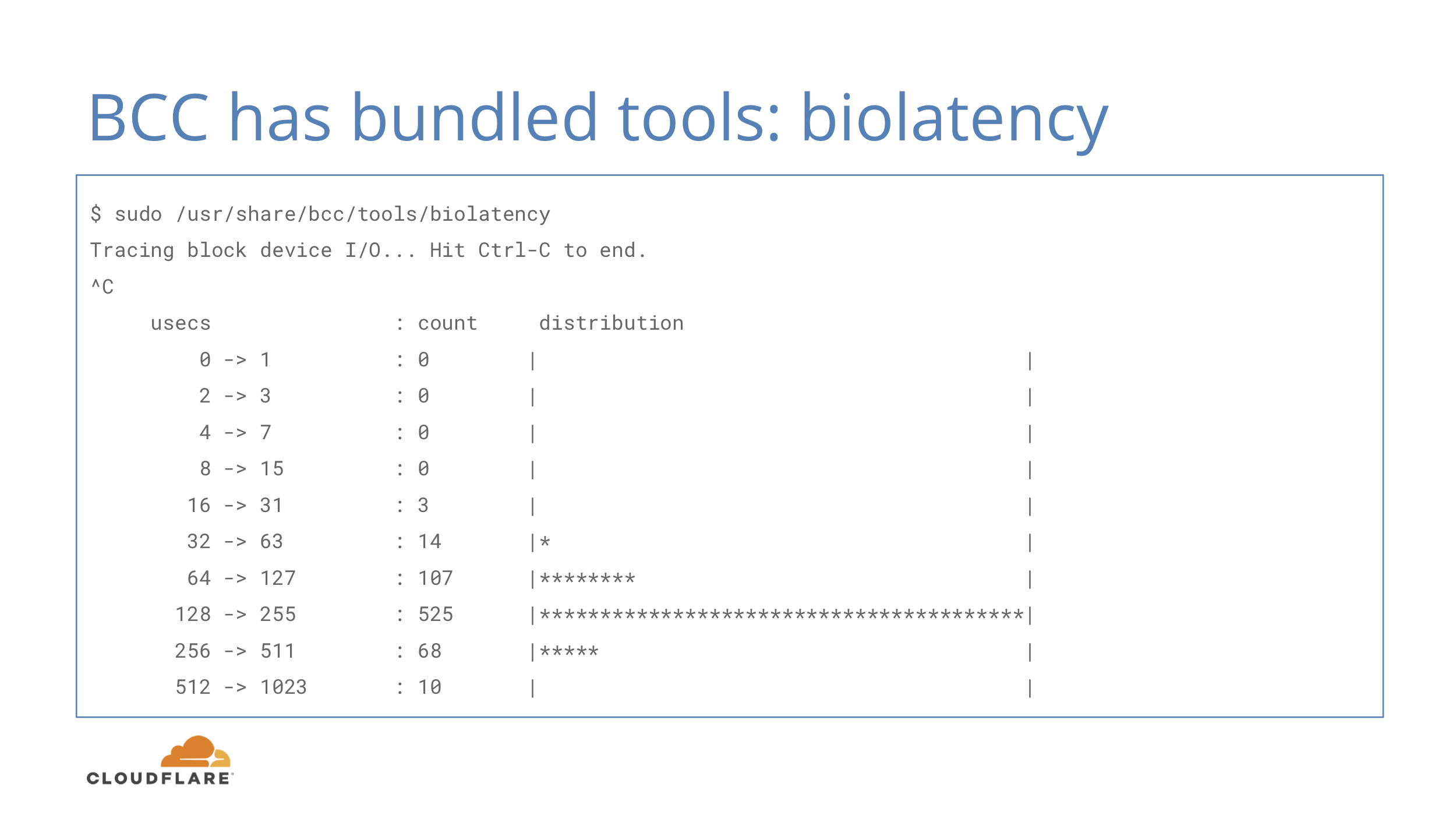 BCC has bundled tools: biolatency

$ sudo /usr/share/bcc/tools/biolatency
Tracing block device I/O... Hit Ctrl-C to end.
^C
     usecs               : count     distribution
         0 -> 1          : 0        |                                        |
         2 -> 3          : 0        |                                        |
         4 -> 7          : 0        |                                        |
         8 -> 15         : 0        |                                        |
        16 -> 31         : 3        |                                        |
        32 -> 63         : 14       |*                                       |
        64 -> 127        : 107      |********                                |
       128 -> 255        : 525      |****************************************|
       256 -> 511        : 68       |*****                                   |
       512 -> 1023       : 10       |                                        |

CLOUDFLARE